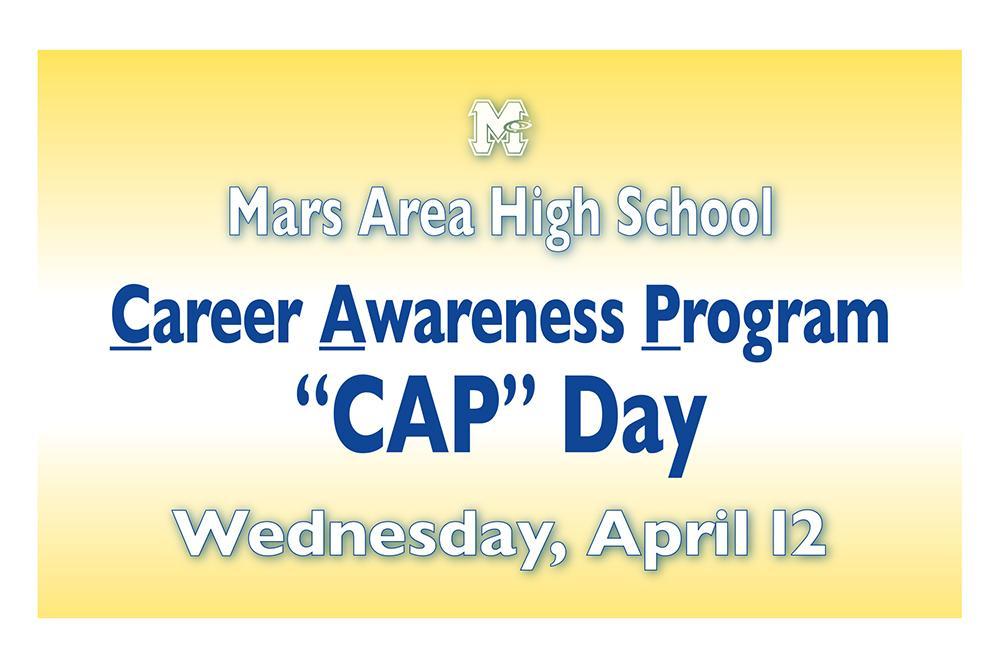 M

Mars Area High School

Career Awareness Program
“CAP” Day

Wednesday, April 12